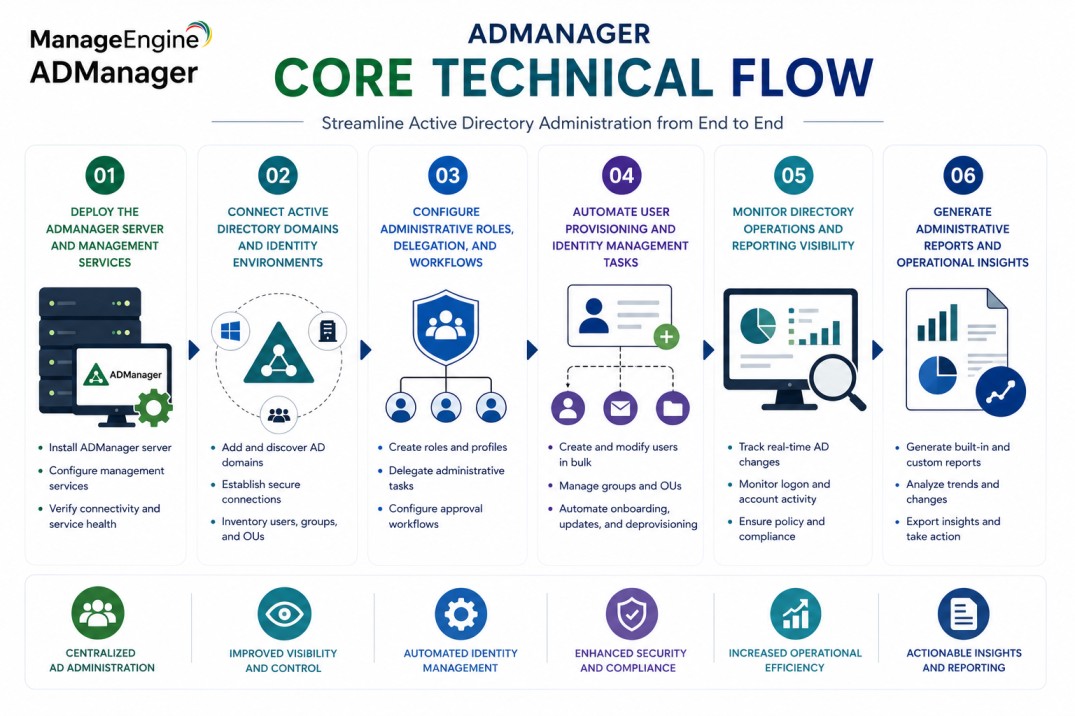 ManageEngine
ADManager

ADMANAGER
CORE TECHNICAL FLOW

Streamline Active Directory Administration from End to End

01
DEPLOY THE ADMANAGER SERVER AND MANAGEMENT SERVICES

ADManager

- Install ADManager server
- Configure management services
- Verify connectivity and service health

02
CONNECT ACTIVE DIRECTORY DOMAINS AND IDENTITY ENVIRONMENTS

- Add and discover AD domains
- Establish secure connections
- Inventory users, groups, and OUs

03
CONFIGURE ADMINISTRATIVE ROLES, DELEGATION, AND WORKFLOWS

- Create roles and profiles
- Delegate administrative tasks
- Configure approval workflows

04
AUTOMATE USER PROVISIONING AND IDENTITY MANAGEMENT TASKS

- Create and modify users in bulk
- Manage groups and OUs
- Automate onboarding, updates, and deprovisioning

05
MONITOR DIRECTORY OPERATIONS AND REPORTING VISIBILITY

- Track real-time AD changes
- Monitor logon and account activity
- Ensure policy and compliance

06
GENERATE ADMINISTRATIVE REPORTS AND OPERATIONAL INSIGHTS

- Generate built-in and custom reports
- Analyze trends and changes
- Export insights and take action

CENTRALIZED AD ADMINISTRATION

IMPROVED VISIBILITY AND CONTROL

AUTOMATED IDENTITY MANAGEMENT

ENHANCED SECURITY AND COMPLIANCE

INCREASED OPERATIONAL EFFICIENCY

ACTIONABLE INSIGHTS AND REPORTING